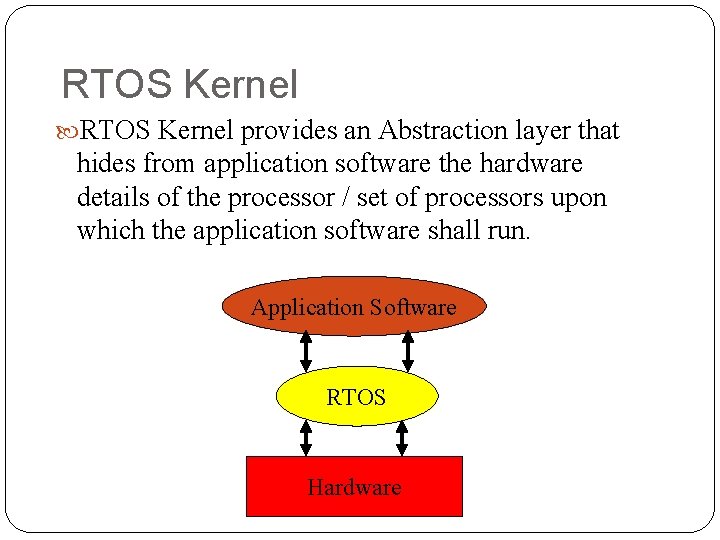 RTOS Kernel

RTOS Kernel provides an Abstraction layer that hides from application software the hardware details of the processor / set of processors upon which the application software shall run.

Application Software

RTOS

Hardware